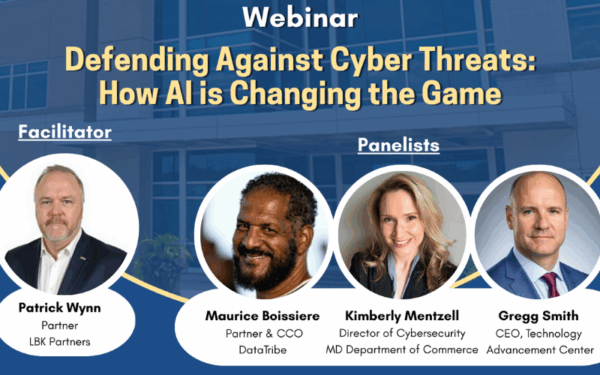 Webinar

Defending Against Cyber Threats: How AI is Changing the Game

Facilitator

Panelists

Patrick Wynn
Partner
LBK Partners

Maurice Boissiere
Partner & CCO
DataTribe

Kimberly Mentzell
Director of Cybersecurity
MD Department of Commerce

Gregg Smith
CEO, Technology
Advancement Center